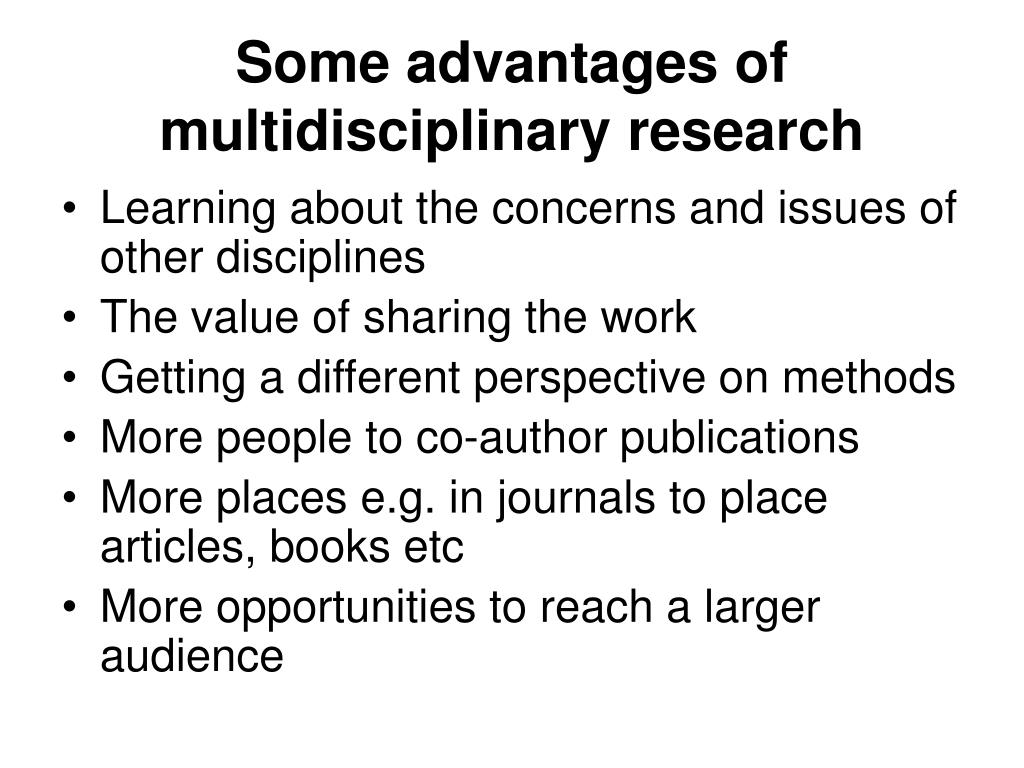 Some advantages of multidisciplinary research

• Learning about the concerns and issues of other disciplines
• The value of sharing the work
• Getting a different perspective on methods
• More people to co-author publications
• More places e.g. in journals to place articles, books etc
• More opportunities to reach a larger audience